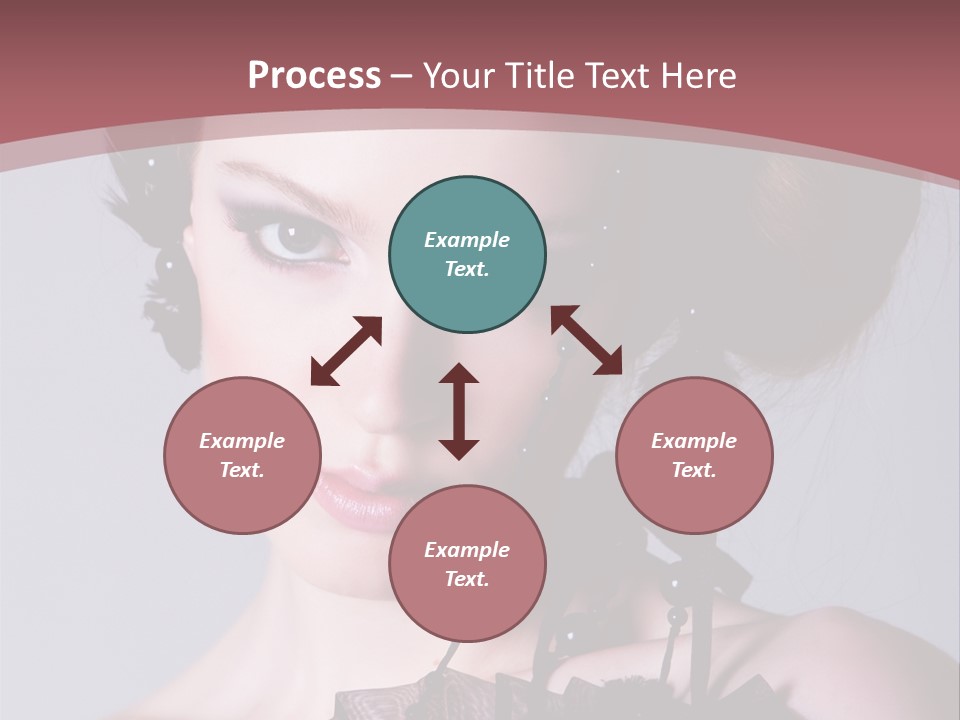 Process – Your Title Text Here

Example Text.

Example Text.

Example Text.

Example Text.